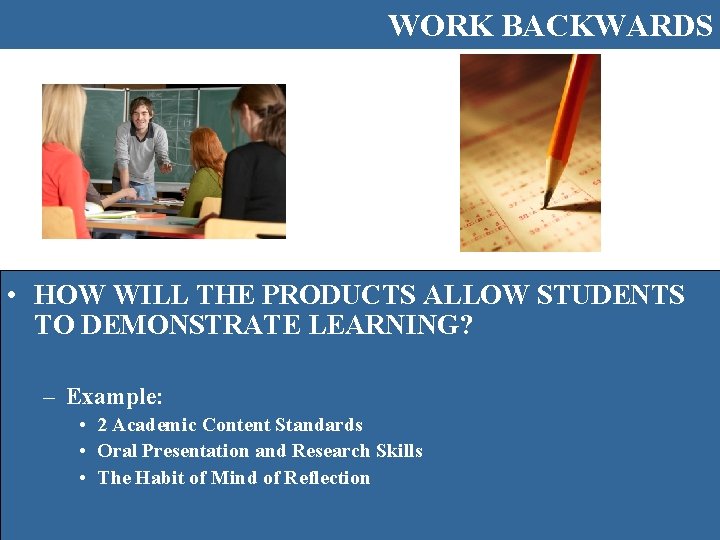 WORK BACKWARDS

• HOW WILL THE PRODUCTS ALLOW STUDENTS TO DEMONSTRATE LEARNING?

– Example:
• 2 Academic Content Standards
• Oral Presentation and Research Skills
• The Habit of Mind of Reflection